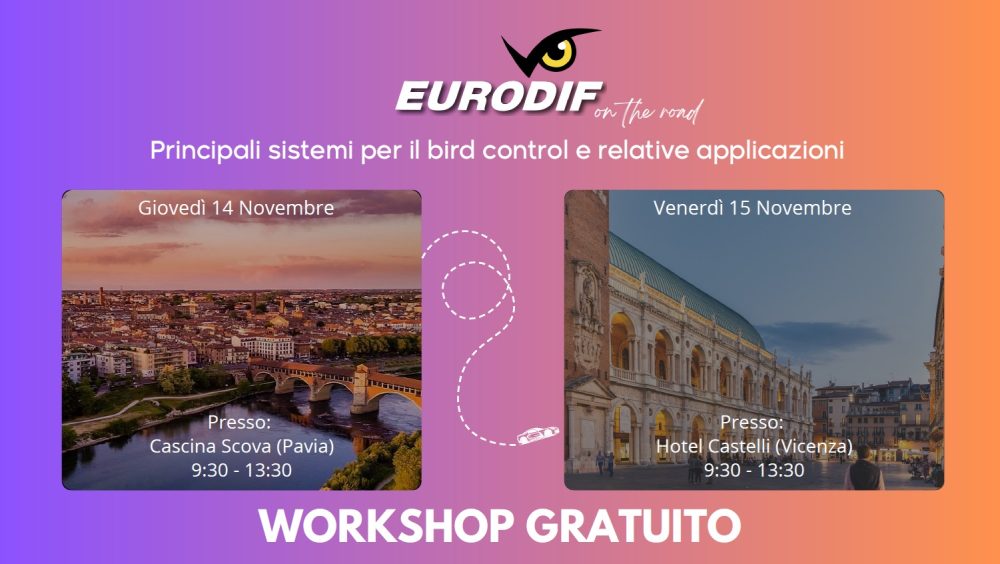 EURODIF on the road

Principali sistemi per il bird control e relative applicazioni

Giovedì 14 Novembre

Presso:
Cascina Scova (Pavia)
9:30 - 13:30

Venerdì 15 Novembre

Presso:
Hotel Castelli (Vicenza)
9:30 - 13:30

WORKSHOP GRATUITO